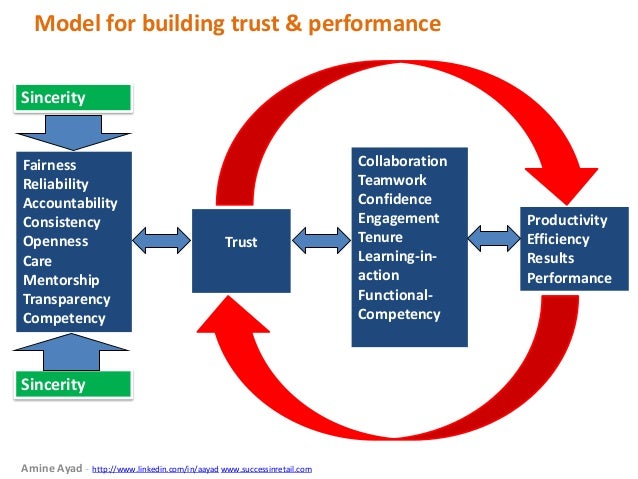 Model for building trust & performance

Sincerity

Fairness
Reliability
Accountability
Consistency
Openness
Care
Mentorship
Transparency
Competency

Sincerity

Trust

Collaboration
Teamwork
Confidence
Engagement
Tenure
Learning-in-action
Functional-Competency

Productivity
Efficiency
Results
Performance

Amine Ayad - http://www.linkedin.com/in/aayad www.successinretail.com